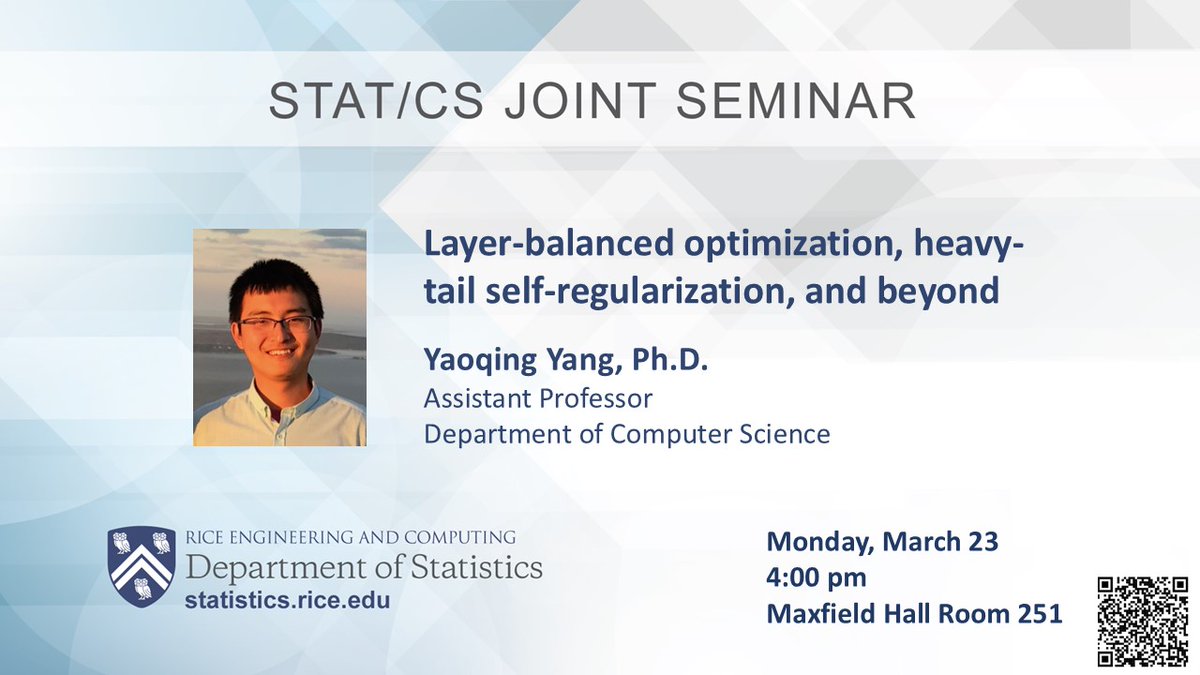 STAT/CS JOINT SEMINAR

Layer-balanced optimization, heavy-tail self-regularization, and beyond

Yaoqing Yang, Ph.D.
Assistant Professor
Department of Computer Science

RICE ENGINEERING AND COMPUTING
Department of Statistics
statistics.rice.edu

Monday, March 23
4:00 pm
Maxfield Hall Room 251